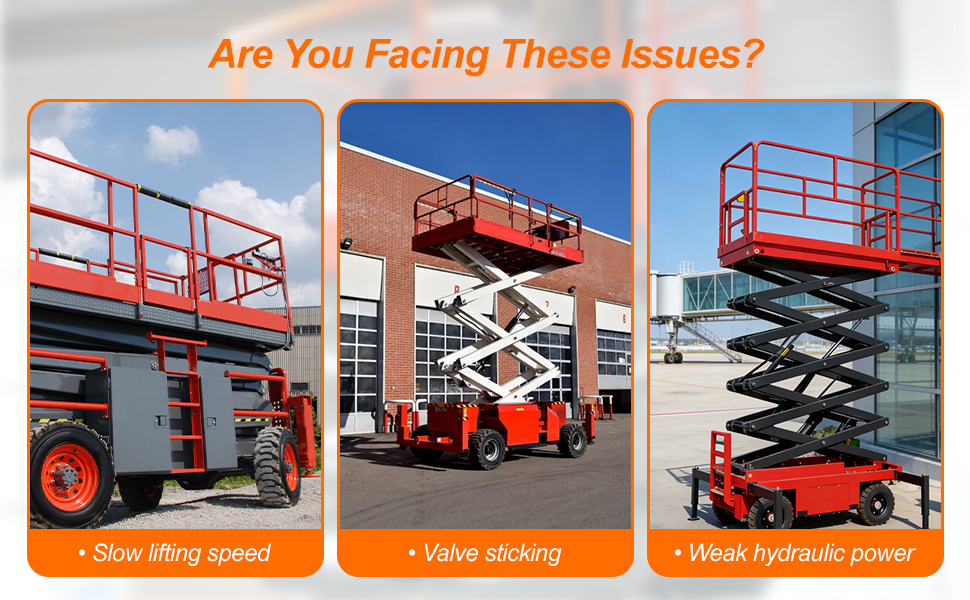 Are You Facing These Issues?

• Slow lifting speed

• Valve sticking

• Weak hydraulic power